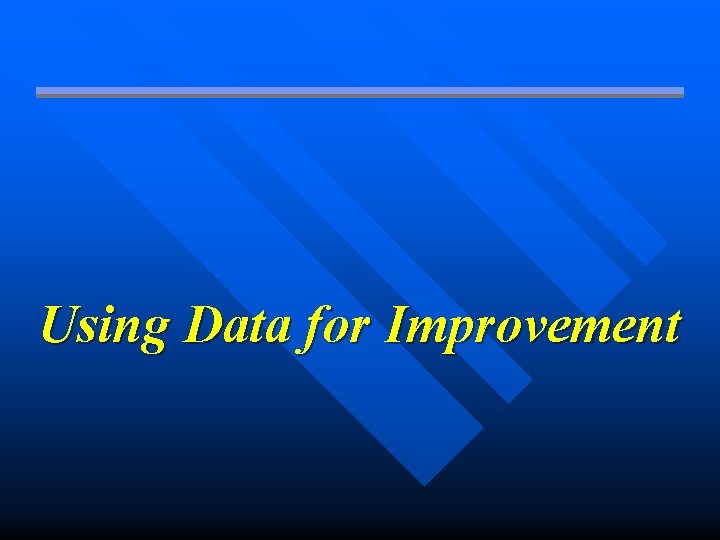 Using Data for Improvement